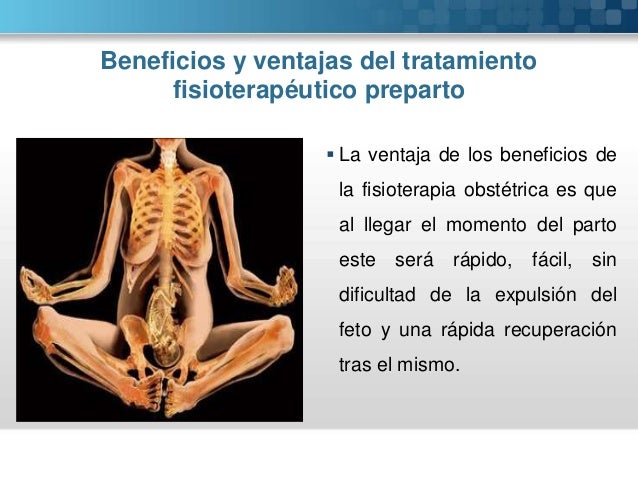 Beneficios y ventajas del tratamiento fisioterapéutico preparto

▪ La ventaja de los beneficios de la fisioterapia obstétrica es que al llegar el momento del parto este será rápido, fácil, sin dificultad de la expulsión del feto y una rápida recuperación tras el mismo.